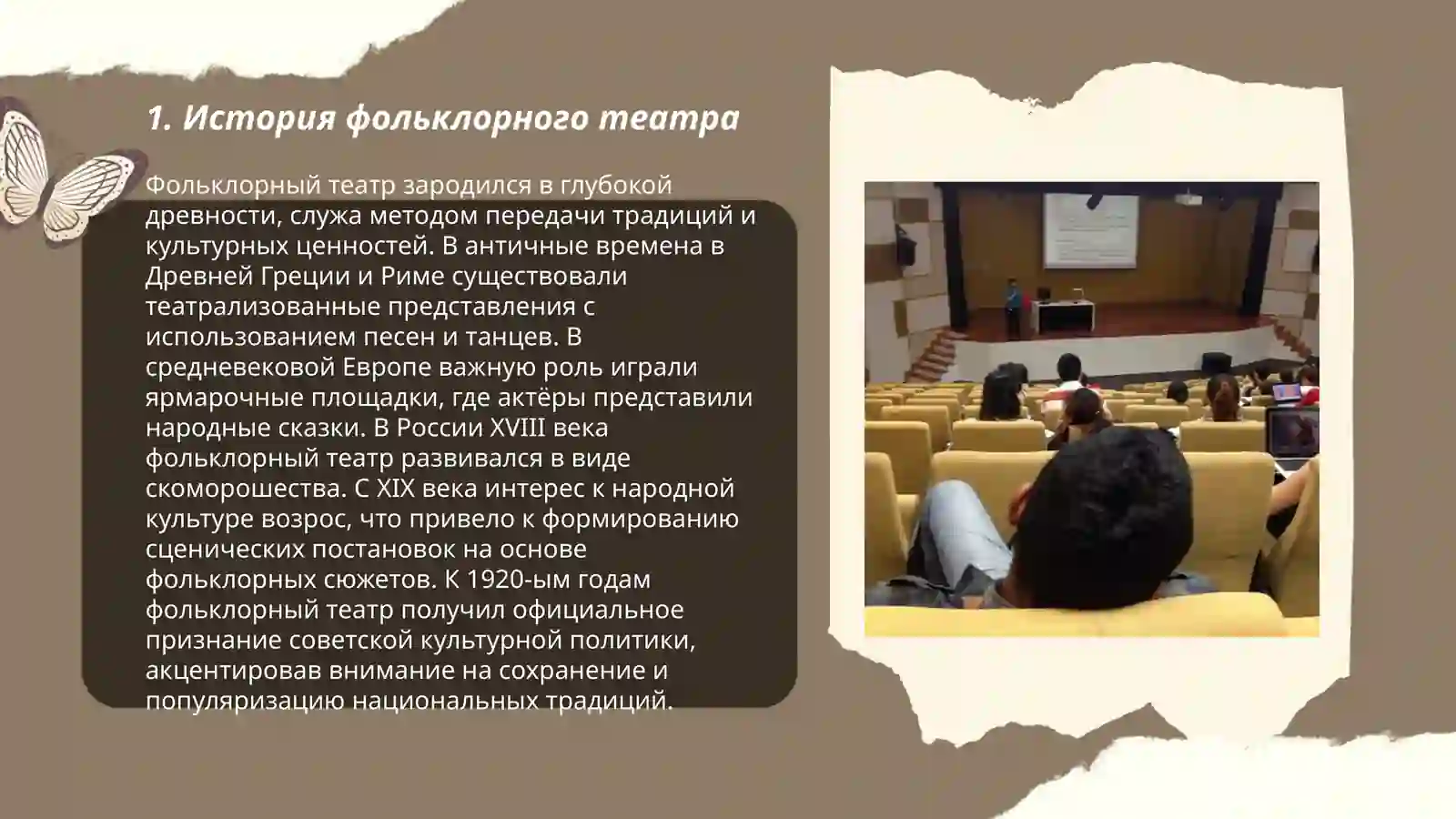 1. История фольклорного театра

Фольклорный театр зародился в глубокой древности, служа методом передачи традиций и культурных ценностей. В античные времена в Древней Греции и Риме существовали театрализованные представления с использованием песен и танцев. В средневековой Европе важную роль играли ярмарочные площадки, где актёры представили народные сказки. В России XVIII века фольклорный театр развивался в виде скоморошества. С XIX века интерес к народной культуре возрос, что привело к формированию сценических постановок на основе фольклорных сюжетов. К 1920-ым годам фольклорный театр получил официальное признание советской культурной политики, акцентировав внимание на сохранение и популяризацию национальных традиций.